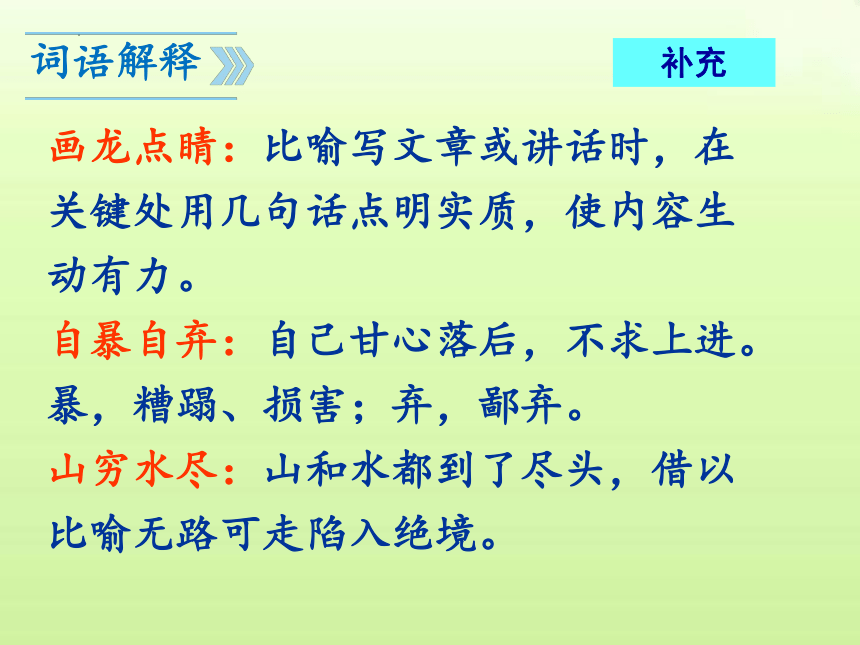 词语解释

补充

画龙点睛：比喻写文章或讲话时，在关键处用几句话点明实质，使内容生动有力。

自暴自弃：自己甘心落后，不求上进。暴，糟蹋、损害；弃，鄙弃。

山穷水尽：山和水都到了尽头，借以比喻无路可走陷入绝境。